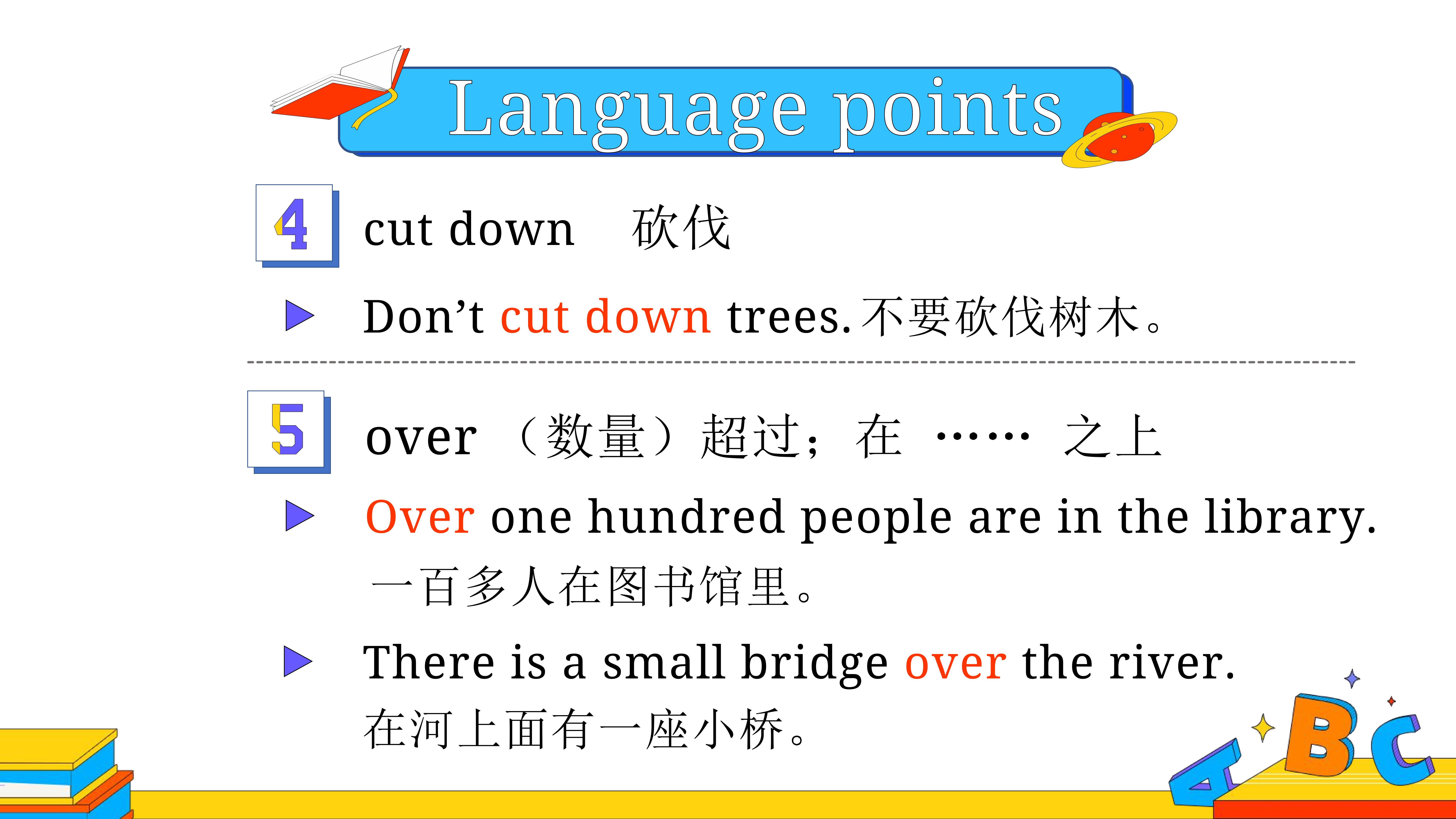 Language points

4 cut down 砍伐

Don’t cut down trees. 不要砍伐树木。

5 over （数量）超过；在 …… 之上

Over one hundred people are in the library.
一百多人在图书馆里。

There is a small bridge over the river.
在河上面有一座小桥。

A B C